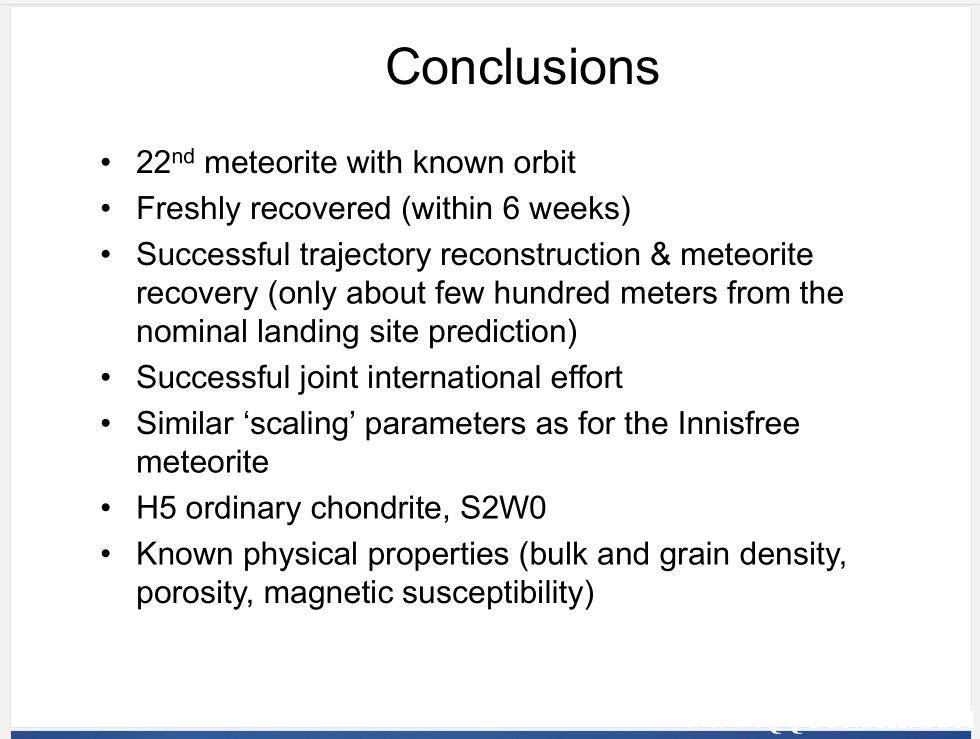 Conclusions

• 22$^{nd}$ meteorite with known orbit
• Freshly recovered (within 6 weeks)
• Successful trajectory reconstruction & meteorite recovery (only about few hundred meters from the nominal landing site prediction)
• Successful joint international effort
• Similar ‘scaling’ parameters as for the Innisfree meteorite
• H5 ordinary chondrite, S2W0
• Known physical properties (bulk and grain density, porosity, magnetic susceptibility)